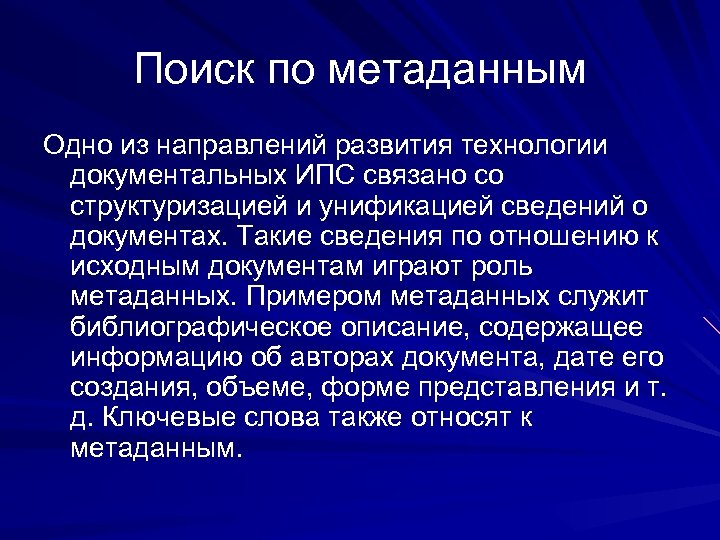 Поиск по метаданным

Одно из направлений развития технологии документальных ИПС связано со структуризацией и унификацией сведений о документах. Такие сведения по отношению к исходным документам играют роль метаданных. Примером метаданных служит библиографическое описание, содержащее информацию об авторах документа, дате его создания, объеме, форме представления и т. д. Ключевые слова также относят к метаданным.